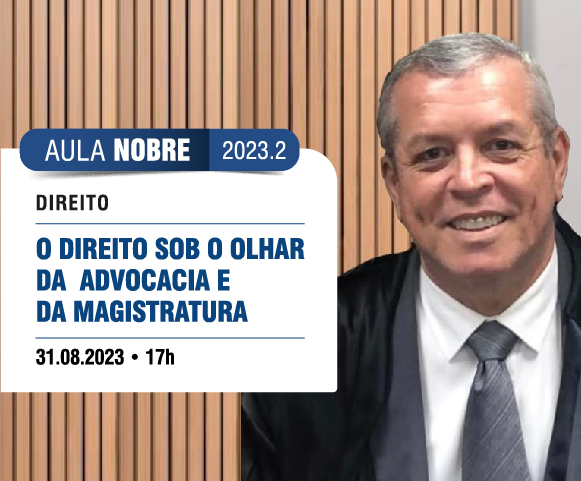 AULA NOBRE 2023.2

DIREITO

O DIREITO SOB O OLHAR DA ADVOCACIA E DA MAGISTRATURA

31.08.2023 • 17h